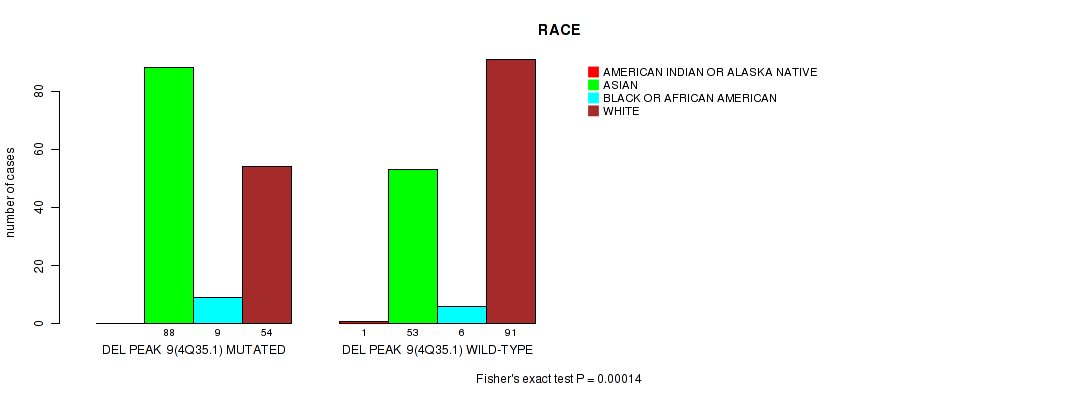 RACE

AMERICAN INDIAN OR ALASKA NATIVE
ASIAN
BLACK OR AFRICAN AMERICAN
WHITE

number of cases

0
20
40
60
80

88
9
54
1
53
6
91

DEL PEAK 9(4Q35.1) MUTATED
DEL PEAK 9(4Q35.1) WILD-TYPE

Fisher's exact test P = 0.00014